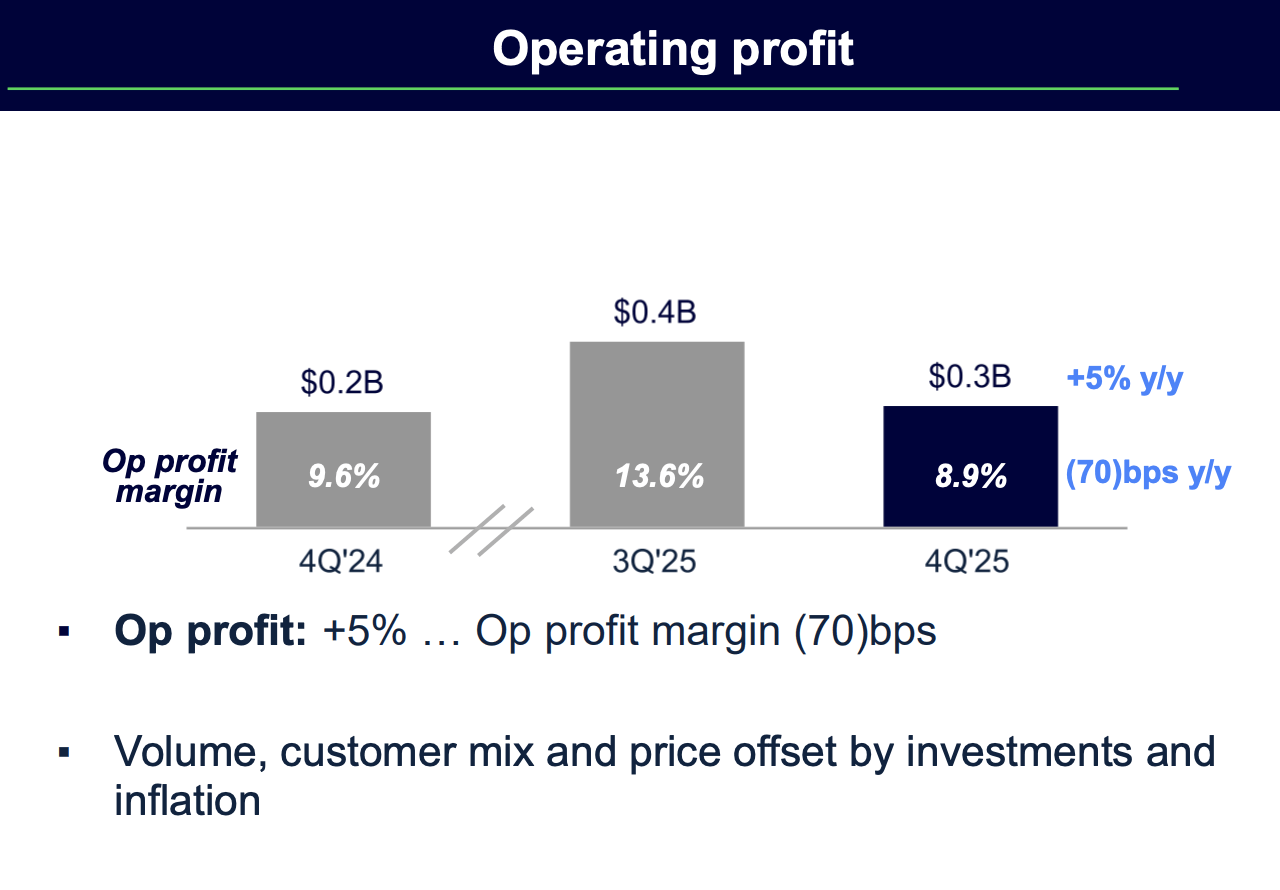 Operating profit

$0.2B
$0.4B
$0.3B
+5% y/y

Op profit margin
9.6%
13.6%
8.9%
(70)bps y/y

4Q'24
3Q'25
4Q'25

▪ **Op profit:** +5% … Op profit margin (70)bps

▪ Volume, customer mix and price offset by investments and inflation